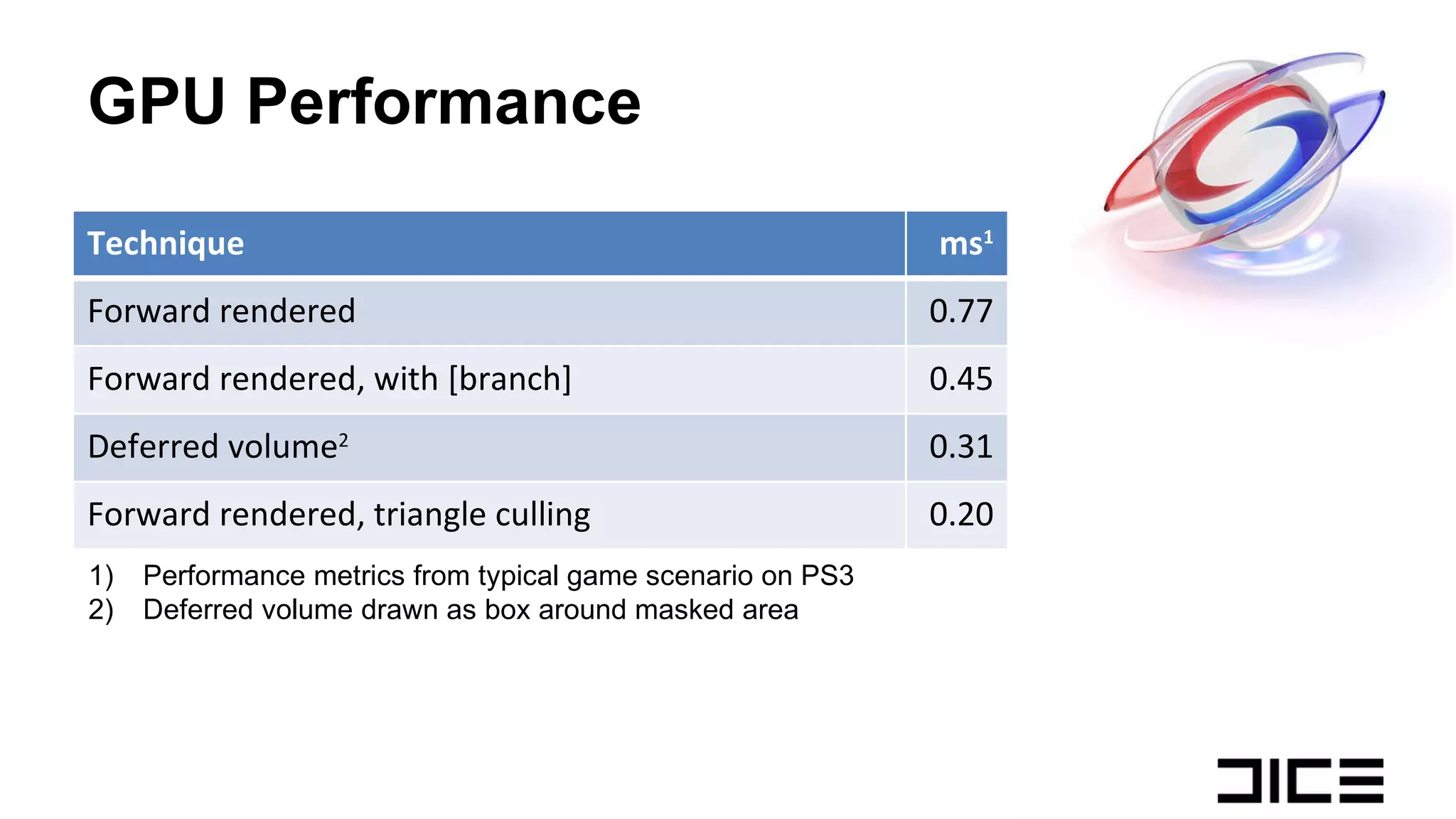 GPU Performance

| Technique | ms$^1$ |
|---|---|
| Forward rendered | 0.77 |
| Forward rendered, with [branch] | 0.45 |
| Deferred volume$^2$ | 0.31 |
| Forward rendered, triangle culling | 0.20 |

1) Performance metrics from typical game scenario on PS3
2) Deferred volume drawn as box around masked area

DICE